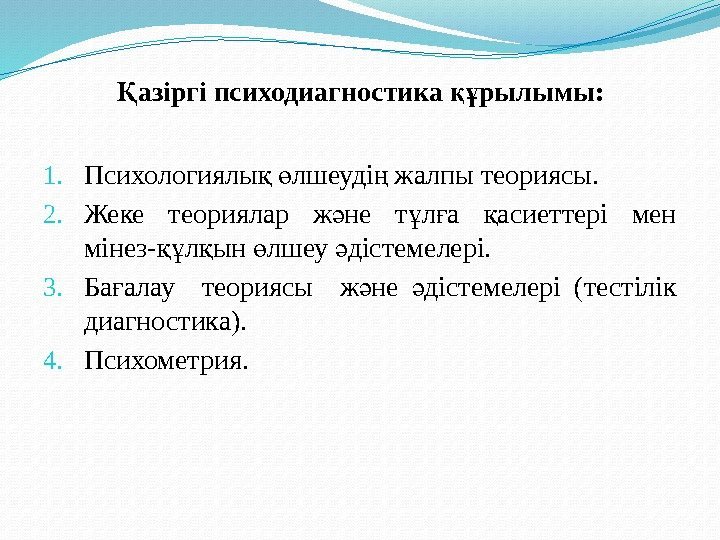 Қазіргі психодиагностика құрылымы:

1. Психологиялық өлшеудің жалпы теориясы.
2. Жеке теориялар және тұлға қасиеттері мен мінез-құлқын өлшеу әдістемелері.
3. Бағалау теориясы және әдістемелері (тестілік диагностика).
4. Психометрия.